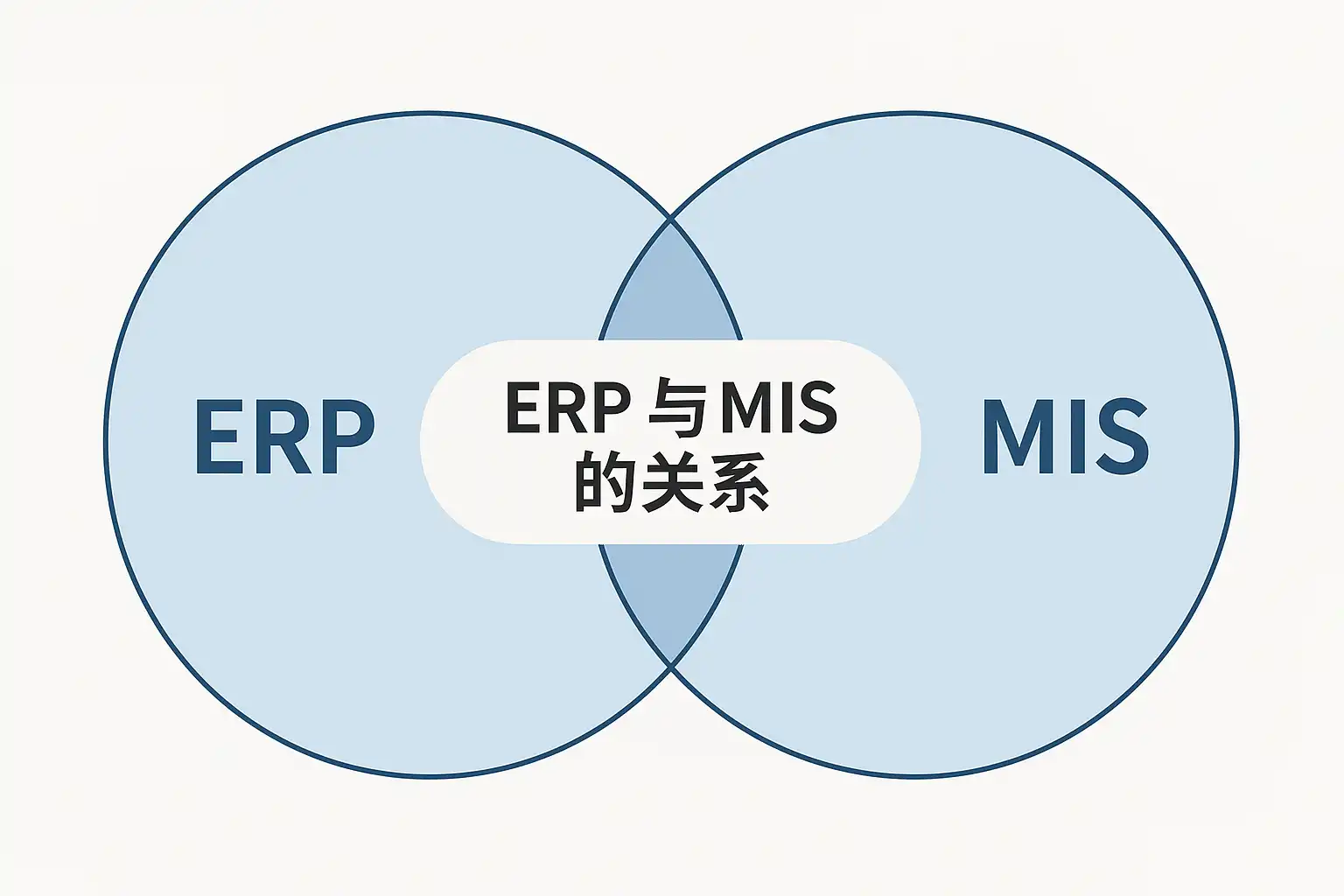 ERP

ERP 与 MIS 的关系

MIS